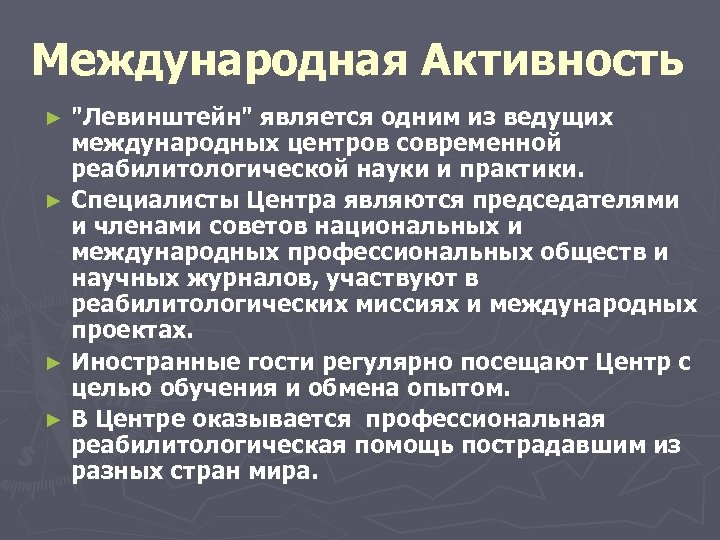 Международная Активность

► "Левинштейн" является одним из ведущих международных центров современной реабилитологической науки и практики.

► Специалисты Центра являются председателями и членами советов национальных и международных профессиональных обществ и научных журналов, участвуют в реабилитологических миссиях и международных проектах.

► Иностранные гости регулярно посещают Центр с целью обучения и обмена опытом.

► В Центре оказывается профессиональная реабилитологическая помощь пострадавшим из разных стран мира.